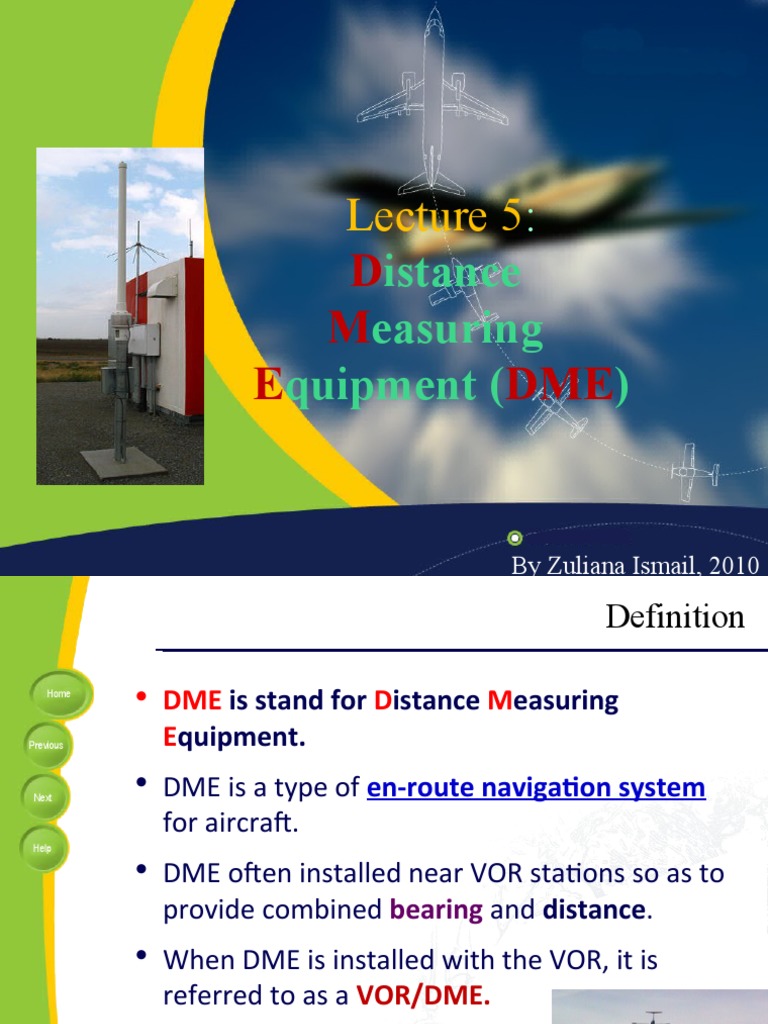 Lecture 5:
Distance
Measuring
Equipment (DME)

By Zuliana Ismail, 2010

Definition

Home
Previous
Next
Help

• DME is stand for Distance Measuring Equipment.

• DME is a type of en-route navigation system for aircraft.

• DME often installed near VOR stations so as to provide combined bearing and distance.

• When DME is installed with the VOR, it is referred to as a VOR/DME.